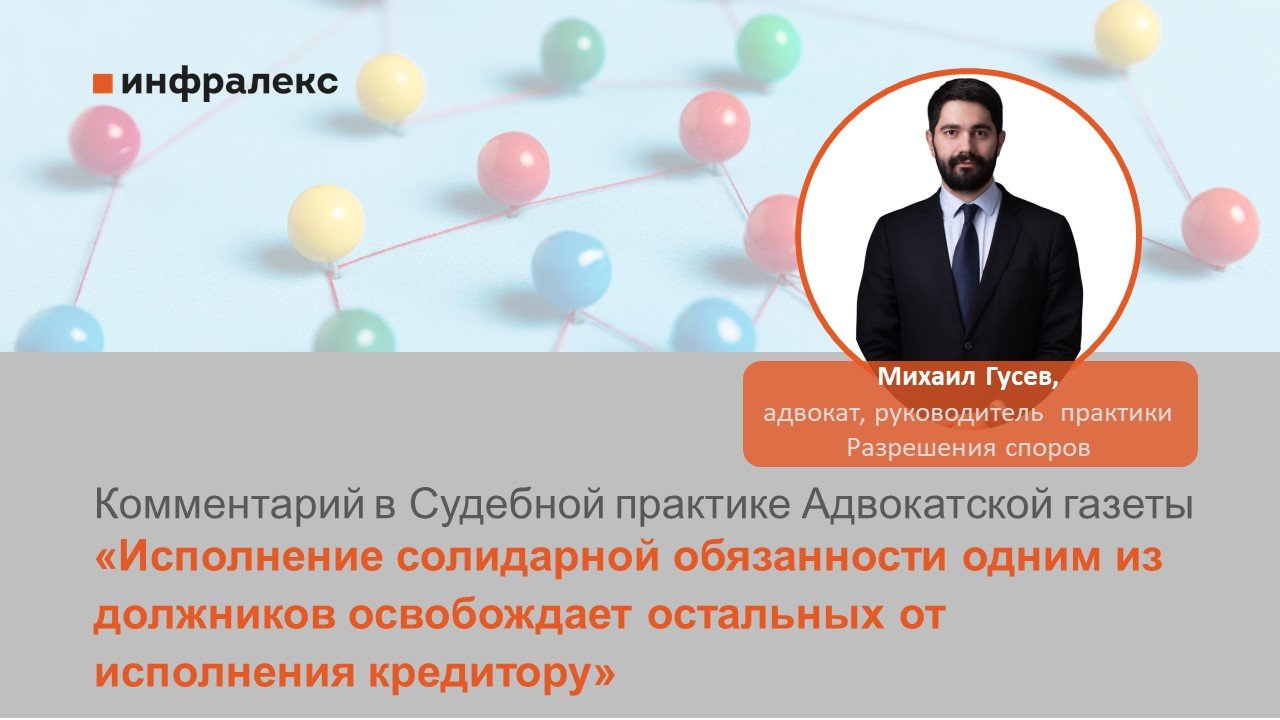 инфралекс

Михаил Гусев,
адвокат, руководитель практики
Разрешения споров

Комментарий в Судебной практике Адвокатской газеты
«Исполнение солидарной обязанности одним из должников освобождает остальных от исполнения кредитору»